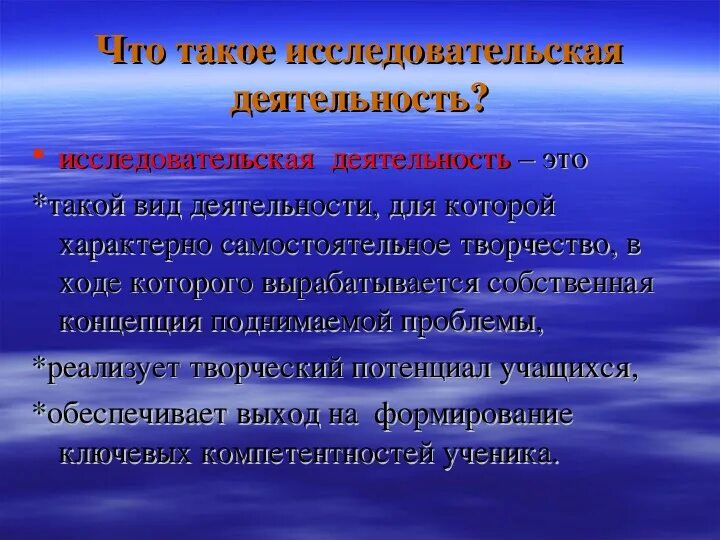 Что такое исследовательская деятельность?

• исследовательская деятельность – это

*такой вид деятельности, для которой характерно самостоятельное творчество, в ходе которого вырабатывается собственная концепция поднимаемой проблемы,

*реализует творческий потенциал учащихся,

*обеспечивает выход на формирование ключевых компетентностей ученика.